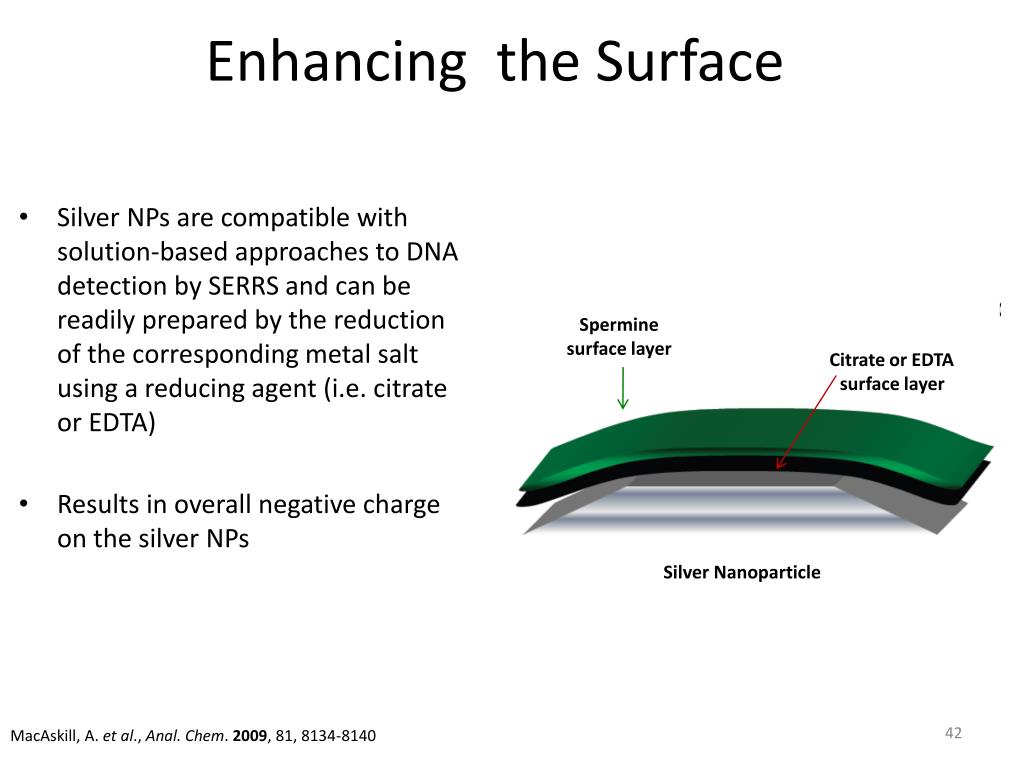 Enhancing the Surface

• Silver NPs are compatible with solution-based approaches to DNA detection by SERRS and can be readily prepared by the reduction of the corresponding metal salt using a reducing agent (i.e. citrate or EDTA)

• Results in overall negative charge on the silver NPs

Spermine surface layer

Citrate or EDTA surface layer

Silver Nanoparticle

MacAskill, A. et al., Anal. Chem. 2009, 81, 8134-8140

42